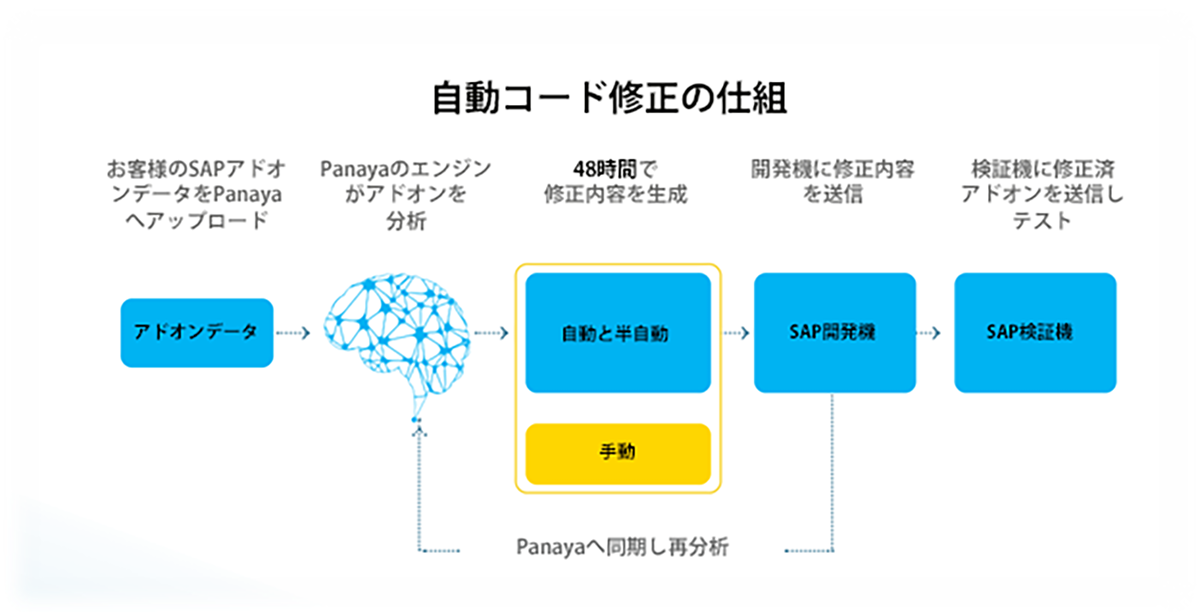 自動コード修正の仕組

お客様のSAPアドオンデータをPanayaへアップロード

Panayaのエンジンがアドオンを分析

48時間で修正内容を生成

開発機に修正内容を送信

検証機に修正済アドオンを送信しテスト

アドオンデータ

自動と半自動

手動

SAP開発機

SAP検証機

Panayaへ同期し再分析